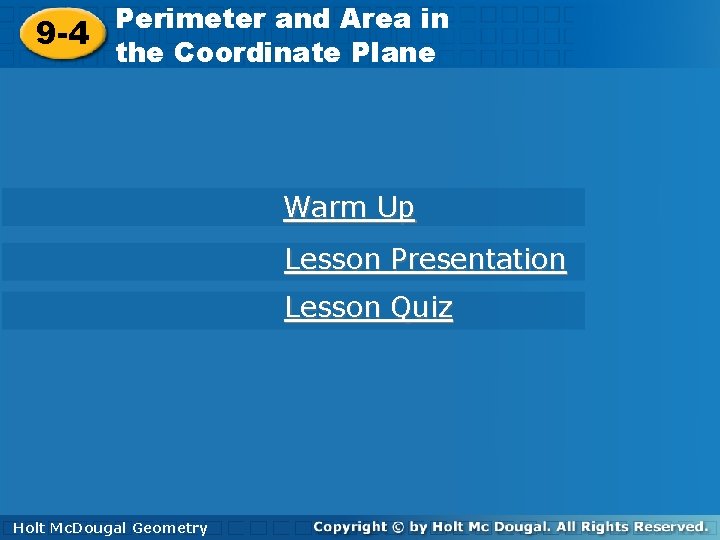 9-4 Perimeter and Area in the Coordinate Plane

Warm Up

Lesson Presentation

Lesson Quiz

Holt McDougal Geometry

Copyright © by Holt Mc Dougal. All Rights Reserved.